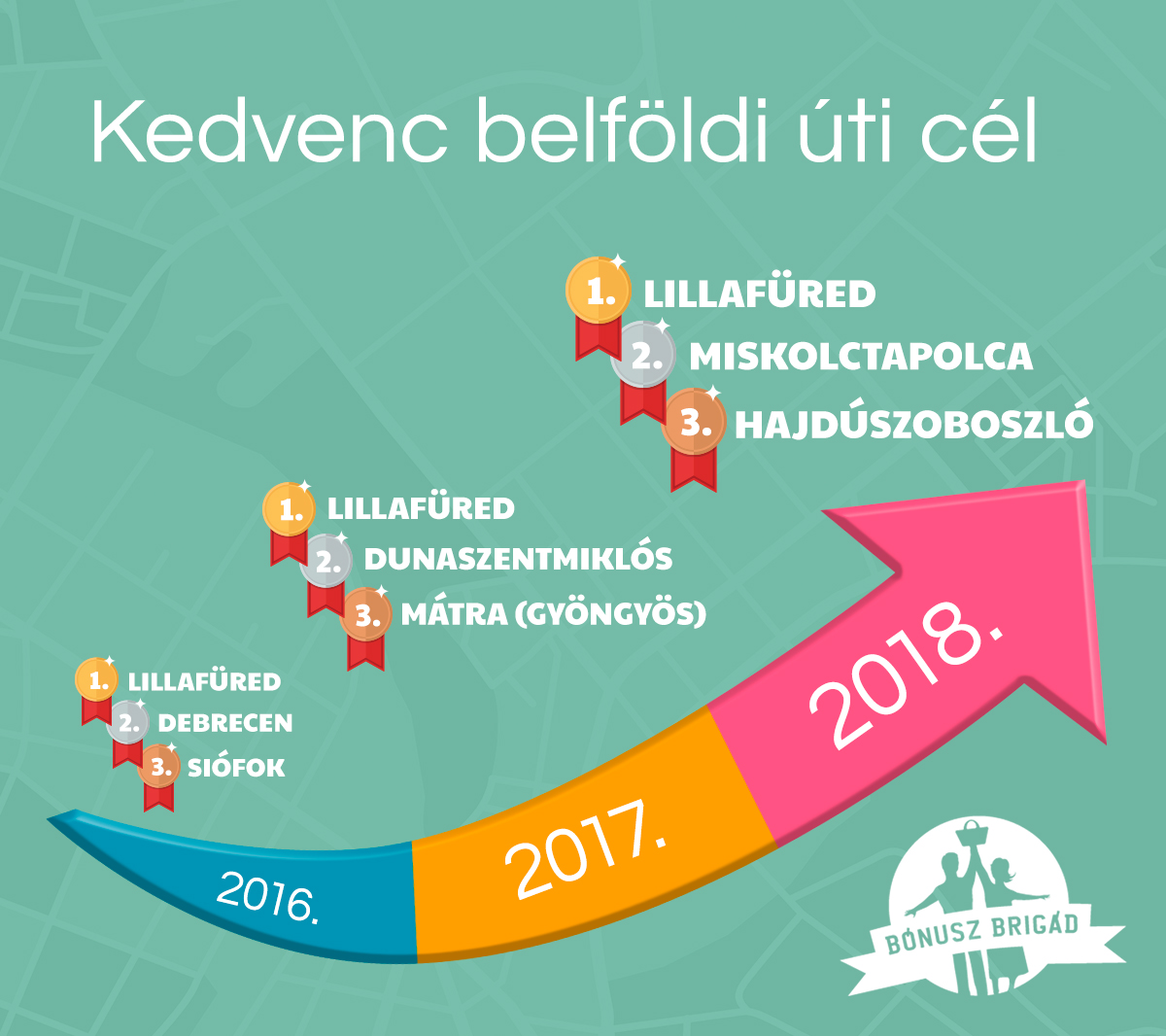 Kedvenc belföldi úti cél

1. LILLAFÜRED
2. MISKOLCTAPOLCA
3. HAJDÚSZOBOSZLÓ

1. LILLAFÜRED
2. DUNASZENTMIKLÓS
3. MÁTRA (GYÖNGYÖS)

1. LILLAFÜRED
2. DEBRECEN
3. SIÓFOK

2016.
2017.
2018.

BÓNUSZ BRIGÁD